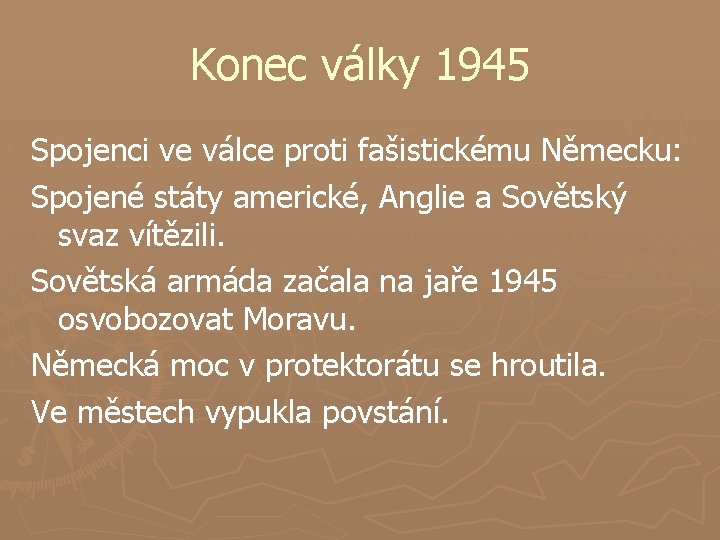 Konec války 1945

Spojenci ve válce proti fašistickému Německu:

Spojené státy americké, Anglie a Sovětský svaz vítězili.

Sovětská armáda začala na jaře 1945 osvobozovat Moravu.

Německá moc v protektorátu se hroutila.

Ve městech vypukla povstání.